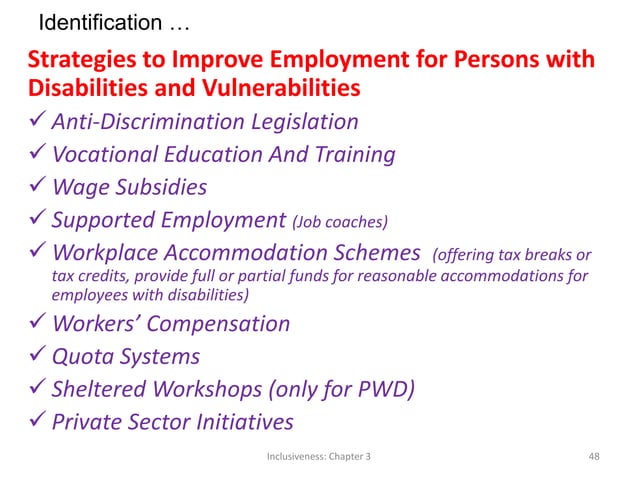 Identification …

Strategies to Improve Employment for Persons with Disabilities and Vulnerabilities

✓ Anti-Discrimination Legislation
✓ Vocational Education And Training
✓ Wage Subsidies
✓ Supported Employment (Job coaches)
✓ Workplace Accommodation Schemes (offering tax breaks or tax credits, provide full or partial funds for reasonable accommodations for employees with disabilities)
✓ Workers' Compensation
✓ Quota Systems
✓ Sheltered Workshops (only for PWD)
✓ Private Sector Initiatives

Inclusiveness: Chapter 3

48